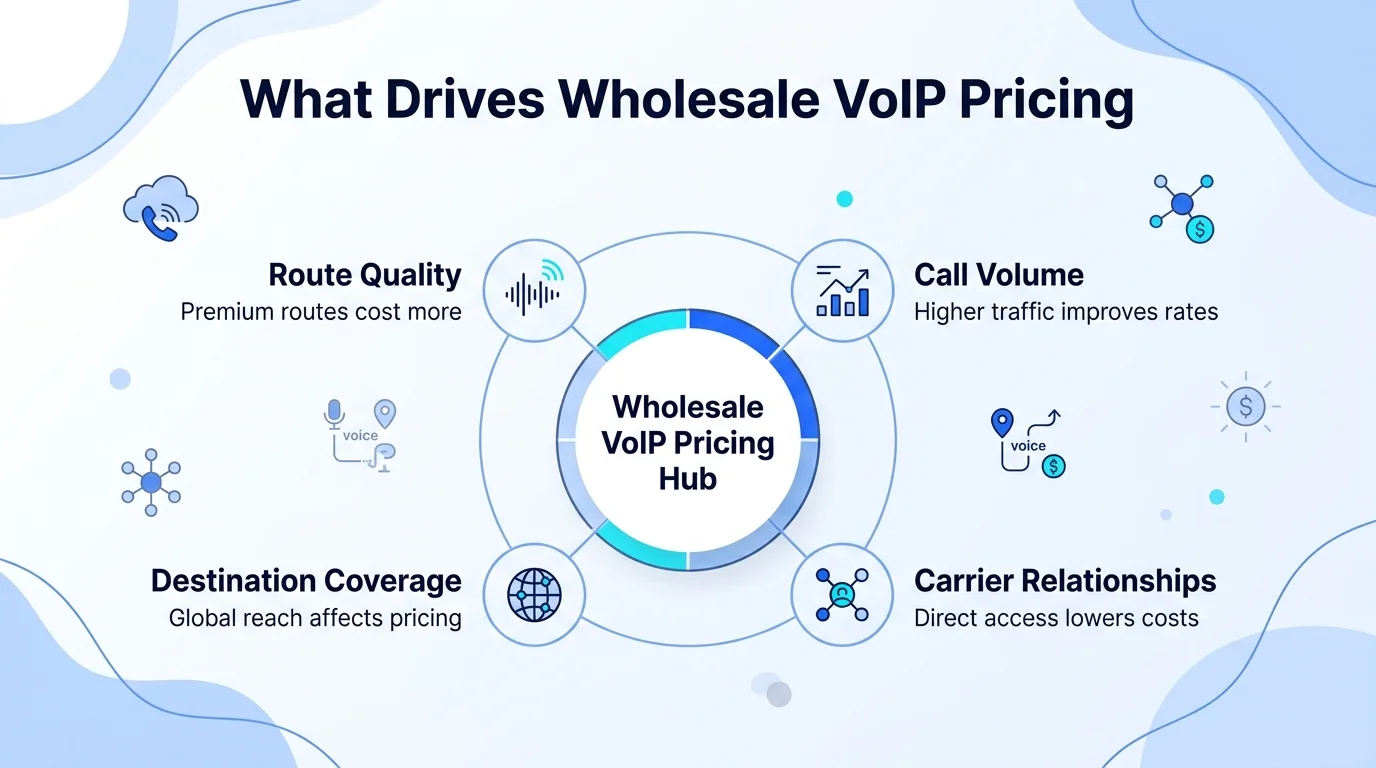 What Drives Wholesale VoIP Pricing

Route Quality
Premium routes cost more

Call Volume
Higher traffic improves rates

voice

Wholesale VoIP Pricing Hub

voice

Destination Coverage
Global reach affects pricing

Carrier Relationships
Direct access lowers costs